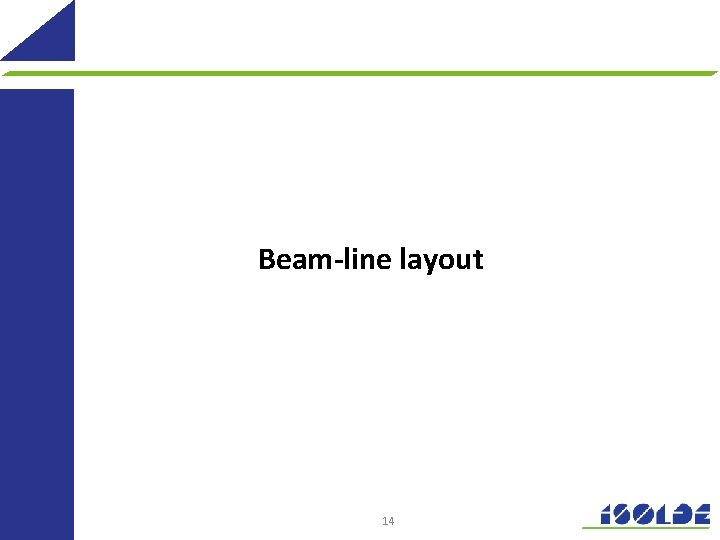 Beam-line layout

14

ISOLDE